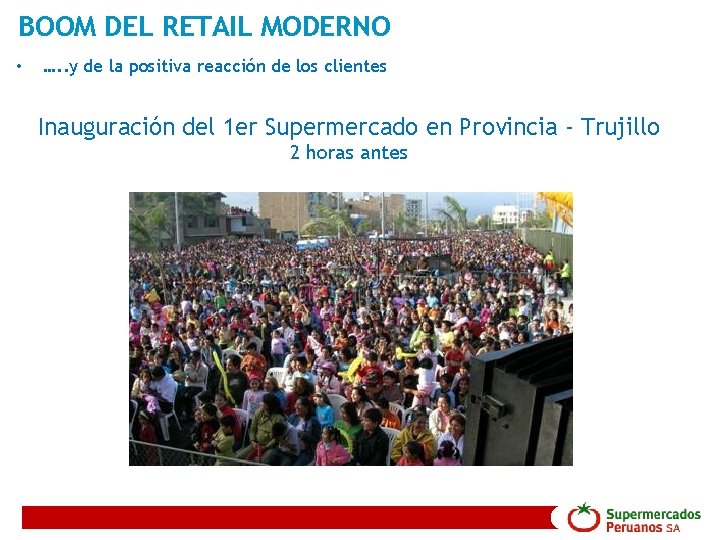 BOOM DEL RETAIL MODERNO

• …..y de la positiva reacción de los clientes

Inauguración del 1er Supermercado en Provincia - Trujillo
2 horas antes

Supermercados Peruanos SA